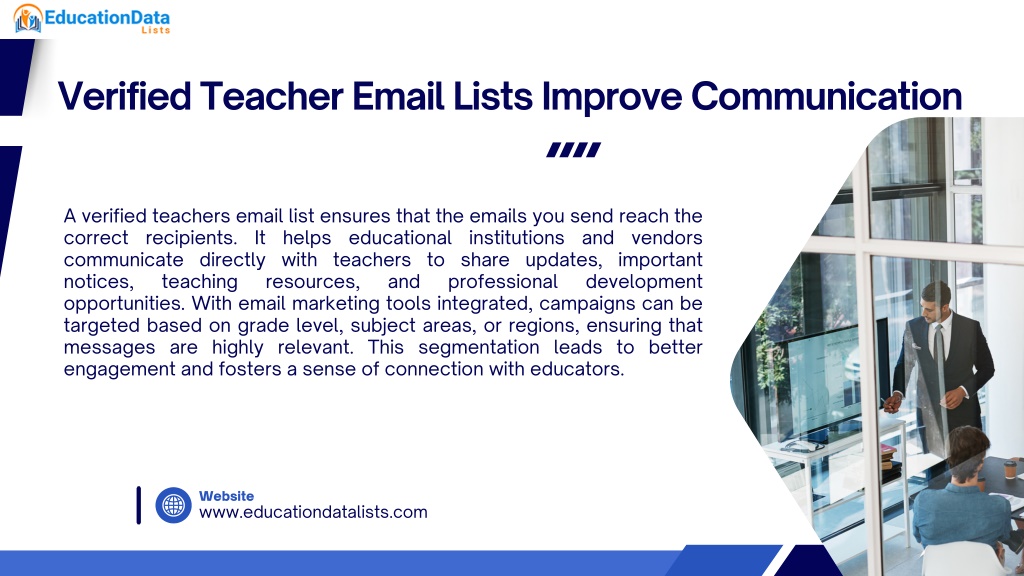 EducationData
Lists

Verified Teacher Email Lists Improve Communication

A verified teachers email list ensures that the emails you send reach the correct recipients. It helps educational institutions and vendors communicate directly with teachers to share updates, important notices, teaching resources, and professional development opportunities. With email marketing tools integrated, campaigns can be targeted based on grade level, subject areas, or regions, ensuring that messages are highly relevant. This segmentation leads to better engagement and fosters a sense of connection with educators.

Website
www.educationdatalists.com